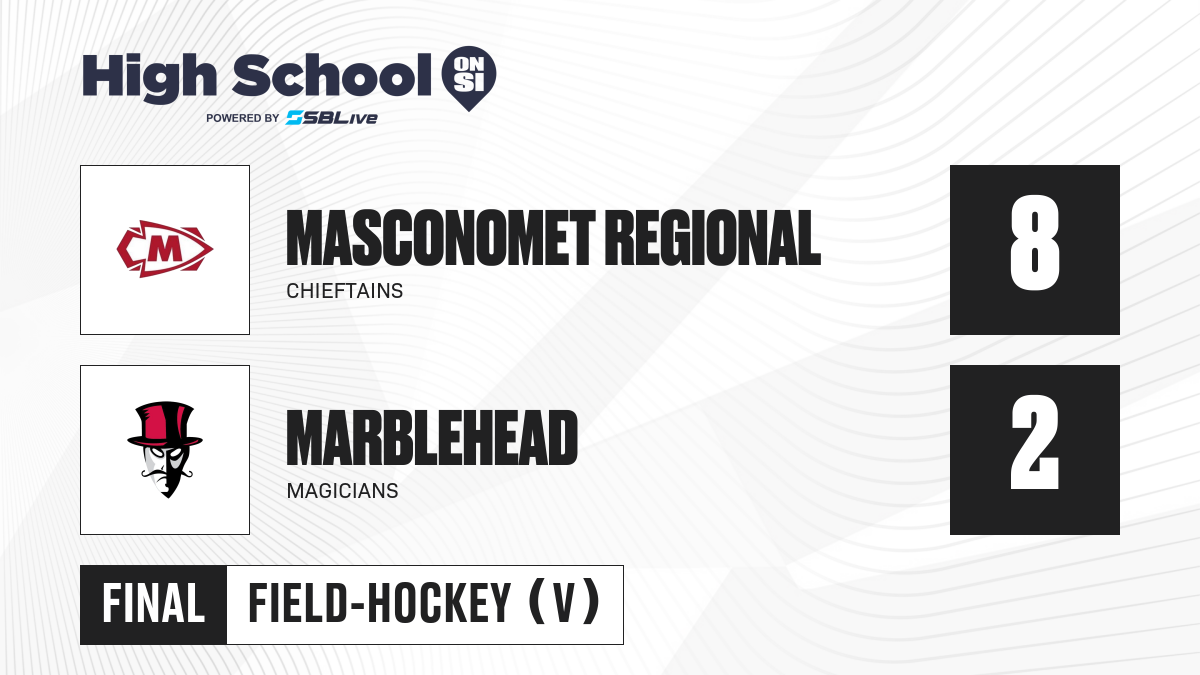 High School ON SI
POWERED BY SBLive

M

MASCONOMET REGIONAL
CHIEFTAINS

8

MARBLEHEAD
MAGICIANS

2

FINAL FIELD-HOCKEY (V)